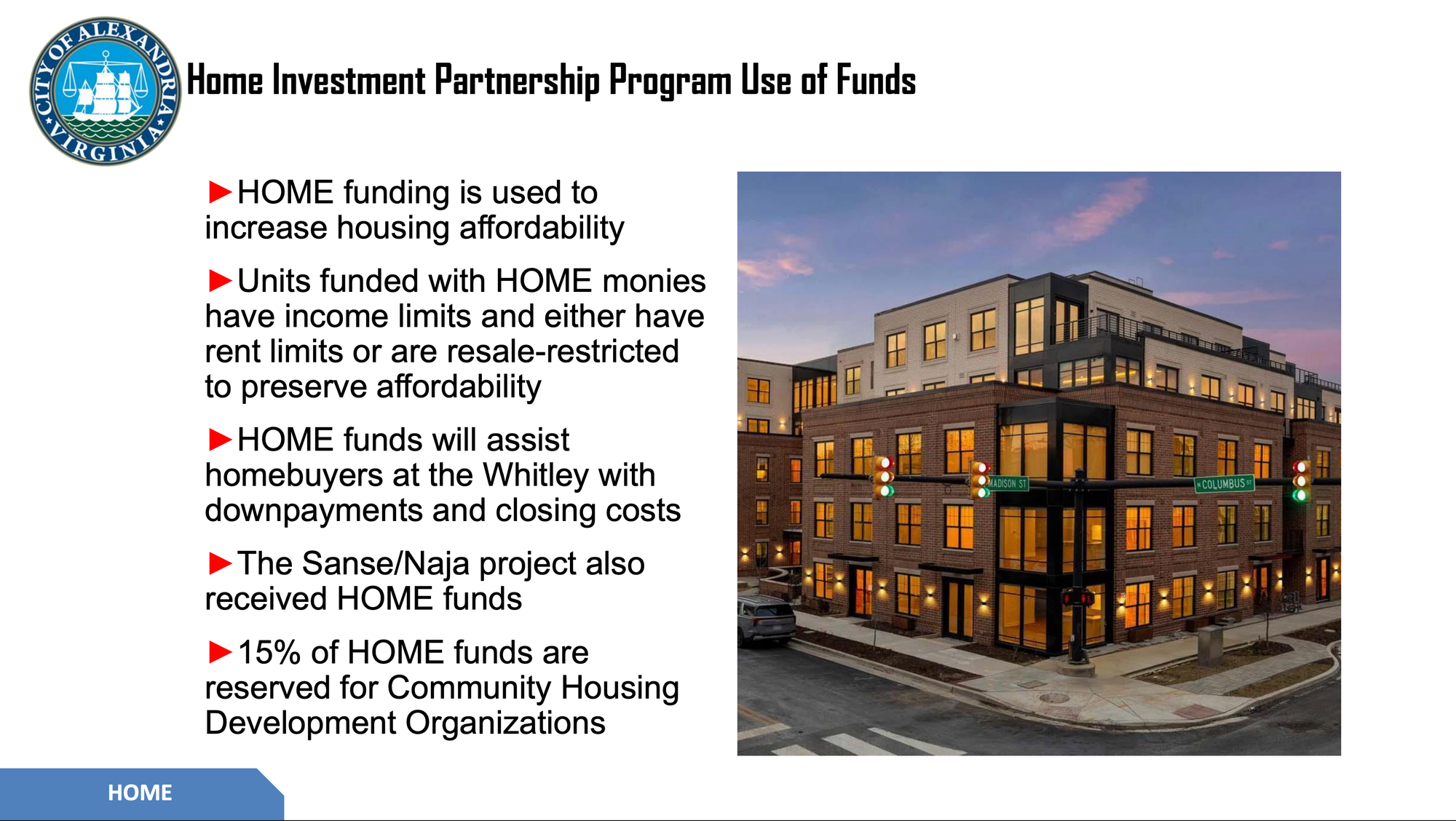 CITY OF ALEXANDRIA VIRGINIA

Home Investment Partnership Program Use of Funds

►HOME funding is used to increase housing affordability

►Units funded with HOME monies have income limits and either have rent limits or are resale-restricted to preserve affordability

►HOME funds will assist homebuyers at the Whitley with downpayments and closing costs

►The Sanse/Naja project also received HOME funds

►15% of HOME funds are reserved for Community Housing Development Organizations

MADISON ST

N COLUMBUS ST

HOME